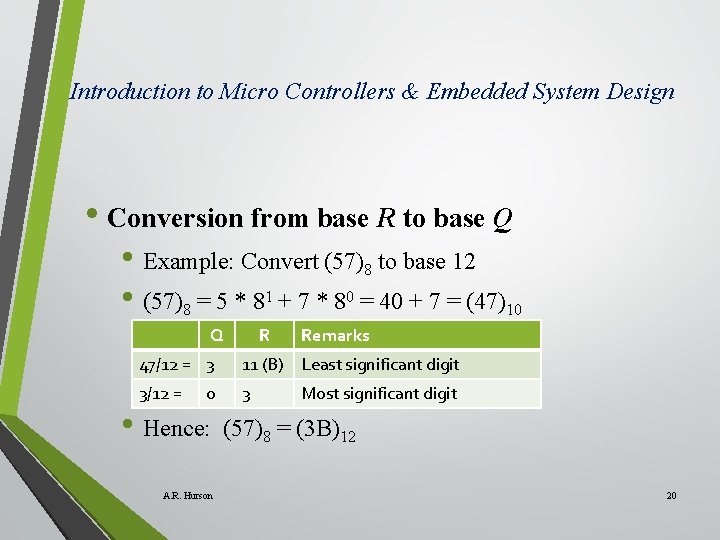 Introduction to Micro Controllers & Embedded System Design

• Conversion from base $R$ to base $Q$

• Example: Convert $(57)_8$ to base 12

• $(57)_8 = 5 * 8^1 + 7 * 8^0 = 40 + 7 = (47)_{10}$

| | Q | R | Remarks |
|---|---|---|---|
| 47/12 = | 3 | 11 (B) | Least significant digit |
| 3/12 = | 0 | 3 | Most significant digit |

• Hence: $(57)_8 = (3B)_{12}$

A.R. Hurson

20